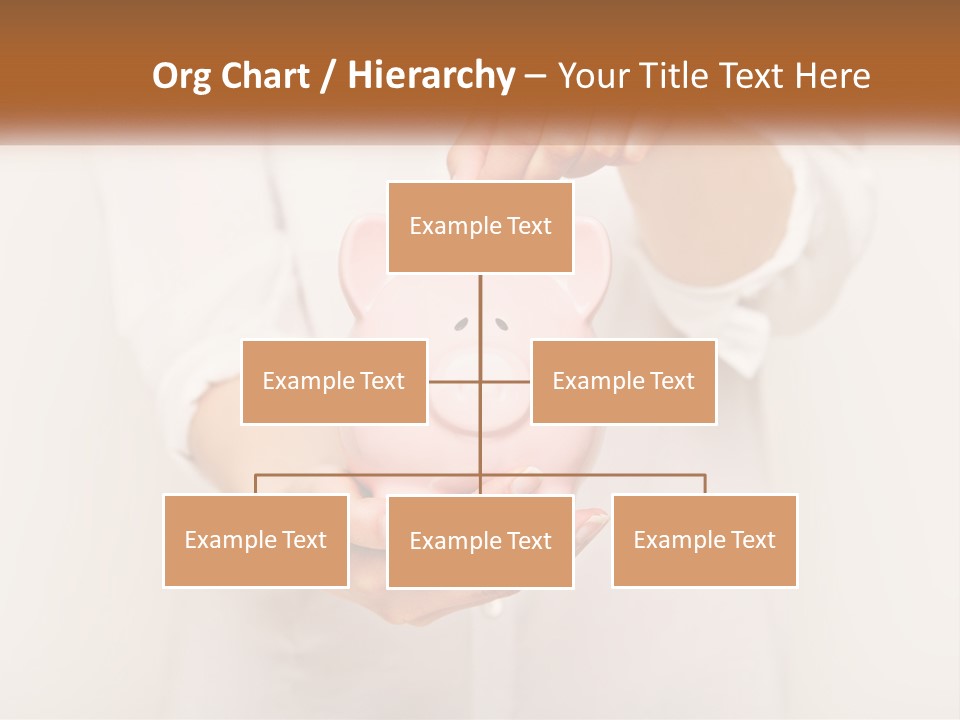 Org Chart / Hierarchy – Your Title Text Here

Example Text

Example Text

Example Text

Example Text

Example Text

Example Text